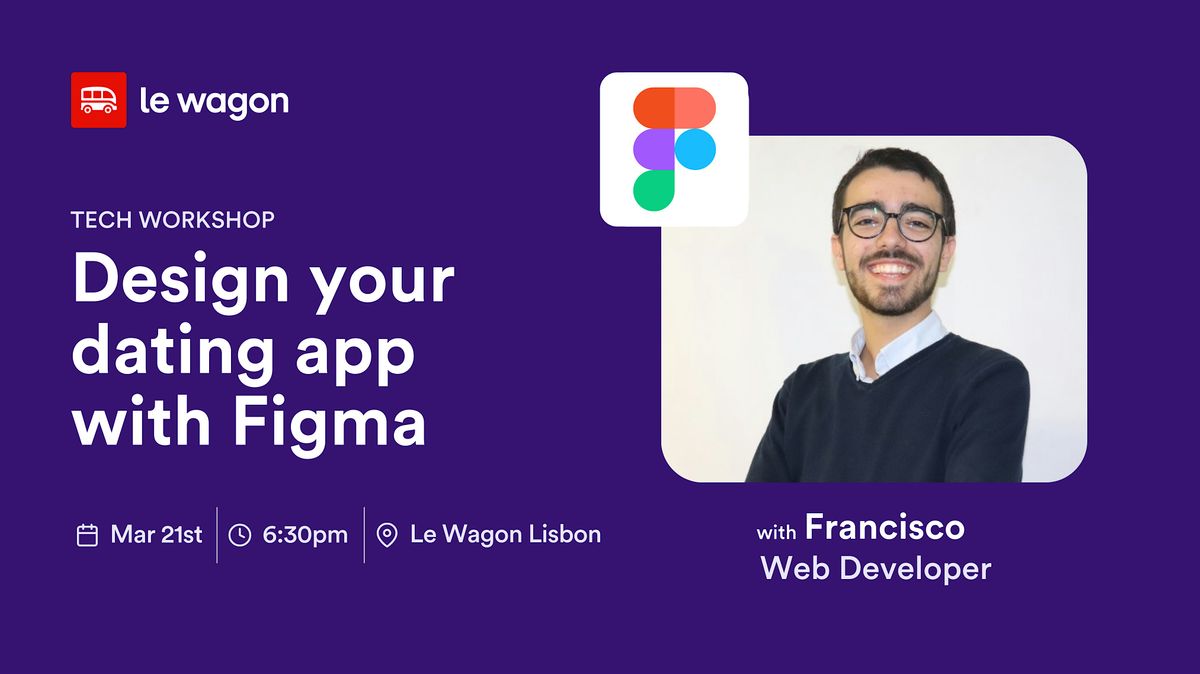 le wagon

TECH WORKSHOP

Design your dating app with Figma

Mar 21st | 6:30pm | Le Wagon Lisbon

with Francisco
Web Developer